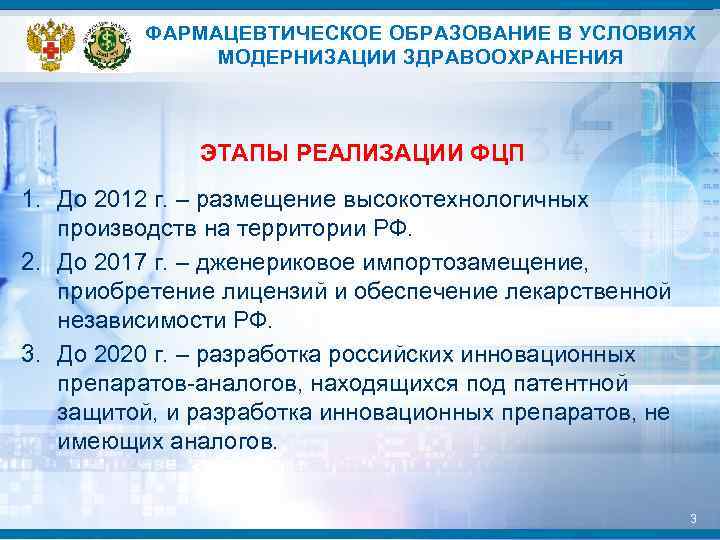 ФАРМАЦЕВТИЧЕСКОЕ ОБРАЗОВАНИЕ В УСЛОВИЯХ МОДЕРНИЗАЦИИ ЗДРАВООХРАНЕНИЯ

ЭТАПЫ РЕАЛИЗАЦИИ ФЦП

1. До 2012 г. – размещение высокотехнологичных производств на территории РФ.
2. До 2017 г. – дженериковое импортозамещение, приобретение лицензий и обеспечение лекарственной независимости РФ.
3. До 2020 г. – разработка российских инновационных препаратов-аналогов, находящихся под патентной защитой, и разработка инновационных препаратов, не имеющих аналогов.

3